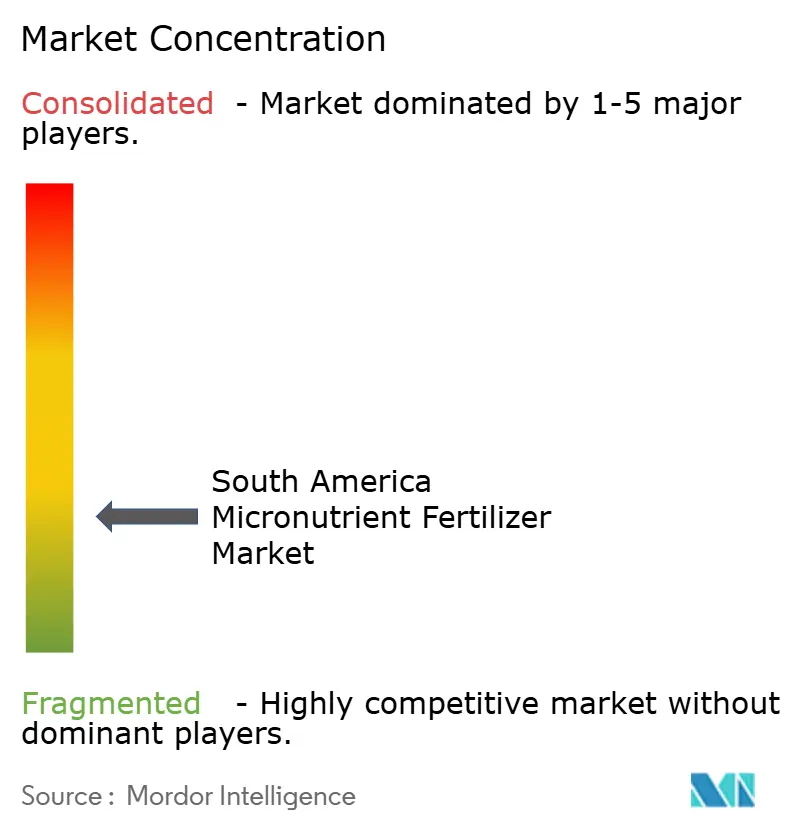 Market Concentration

Consolidated - Market dominated by 1-5 major players.

South America Micronutrient Fertilizer Market

Fragmented - Highly competitive market without dominant players.

Source : Mordor Intelligence